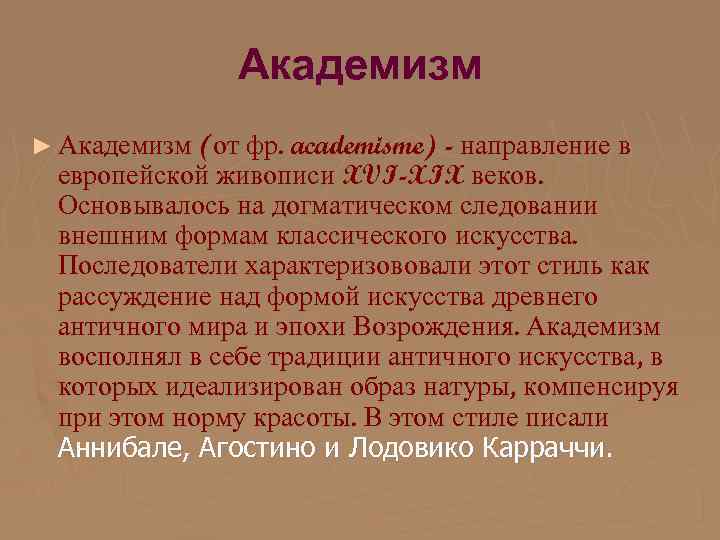 Академизм

► Академизм (от фр. academisme) - направление в европейской живописи XVI-XIX веков. Основывалось на догматическом следовании внешним формам классического искусства. Последователи характеризововали этот стиль как рассуждение над формой искусства древнего античного мира и эпохи Возрождения. Академизм восполнял в себе традиции античного искусства, в которых идеализирован образ натуры, компенсируя при этом норму красоты. В этом стиле писали Аннибале, Агостино и Лодовико Карраччи.